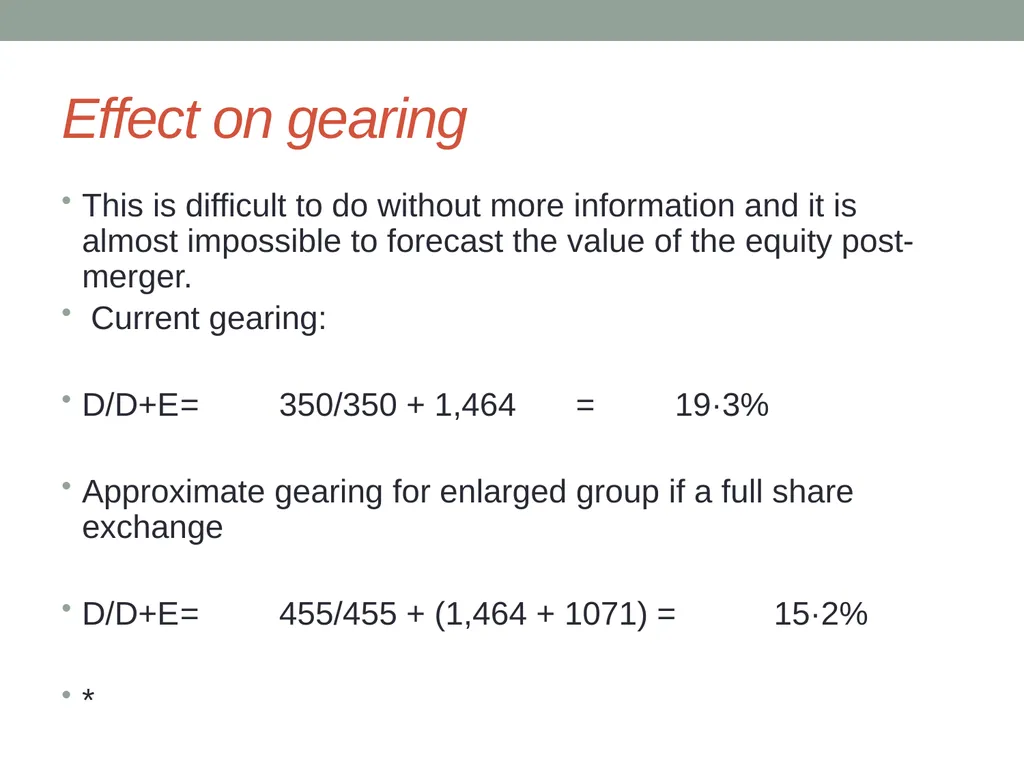 Effect on gearing

• This is difficult to do without more information and it is almost impossible to forecast the value of the equity post-merger.
• Current gearing:

• D/D+E= 350/350 + 1,464 = 19·3%

• Approximate gearing for enlarged group if a full share exchange

• D/D+E= 455/455 + (1,464 + 1071) = 15·2%

• *